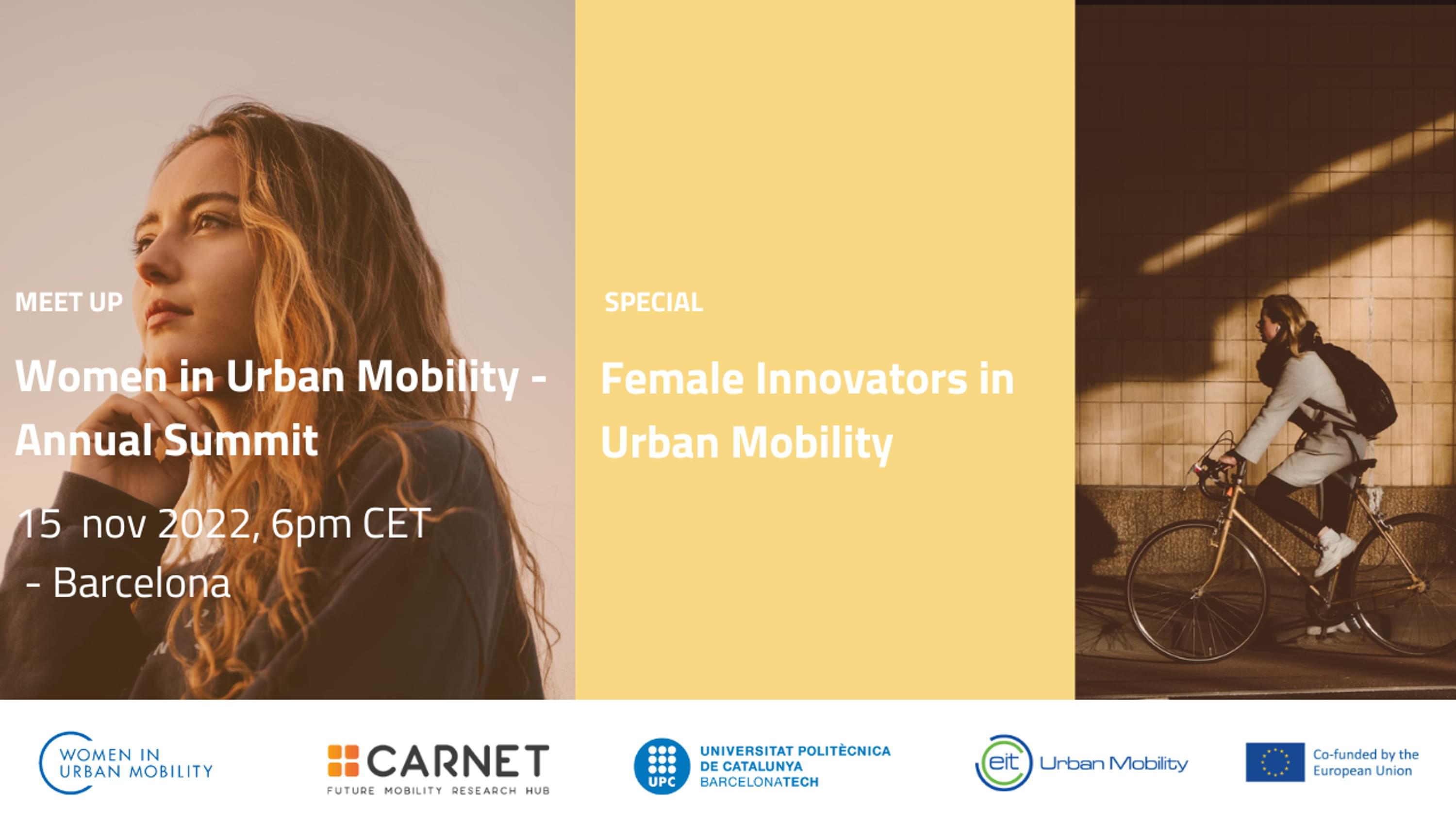 MEET UP

Women in Urban Mobility - Annual Summit

15 nov 2022, 6pm CET - Barcelona

SPECIAL

Female Innovators in Urban Mobility

WOMEN IN URBAN MOBILITY

CARNET
FUTURE MOBILITY RESEARCH HUB

UPC
UNIVERSITAT POLITÈCNICA DE CATALUNYA BARCELONATECH

eit Urban Mobility

Co-funded by the European Union